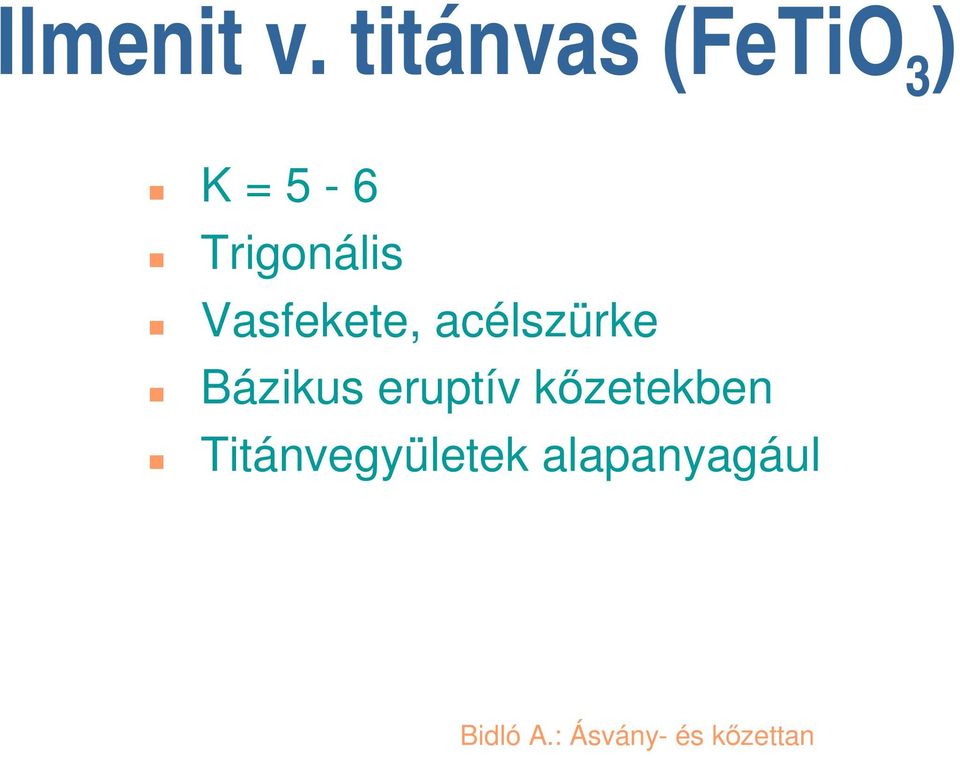 Ilmenit v. titánvas ($FeTiO_3$)

K = 5 - 6
Trigonális
Vasfekete, acélszürke
Bázikus eruptív kőzetekben
Titánvegyületek alapanyagául

Bidló A.: Ásvány- és kőzettan